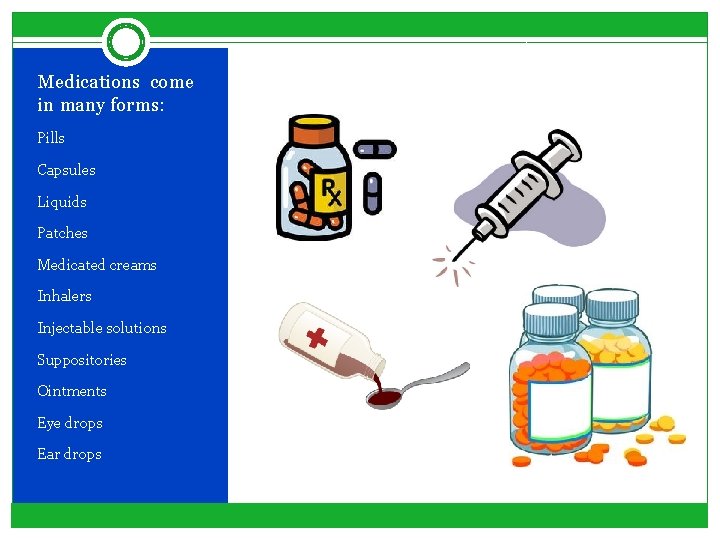 Medications come in many forms:

Pills

Capsules

Liquids

Patches

Medicated creams

Inhalers

Injectable solutions

Suppositories

Ointments

Eye drops

Ear drops

Rx